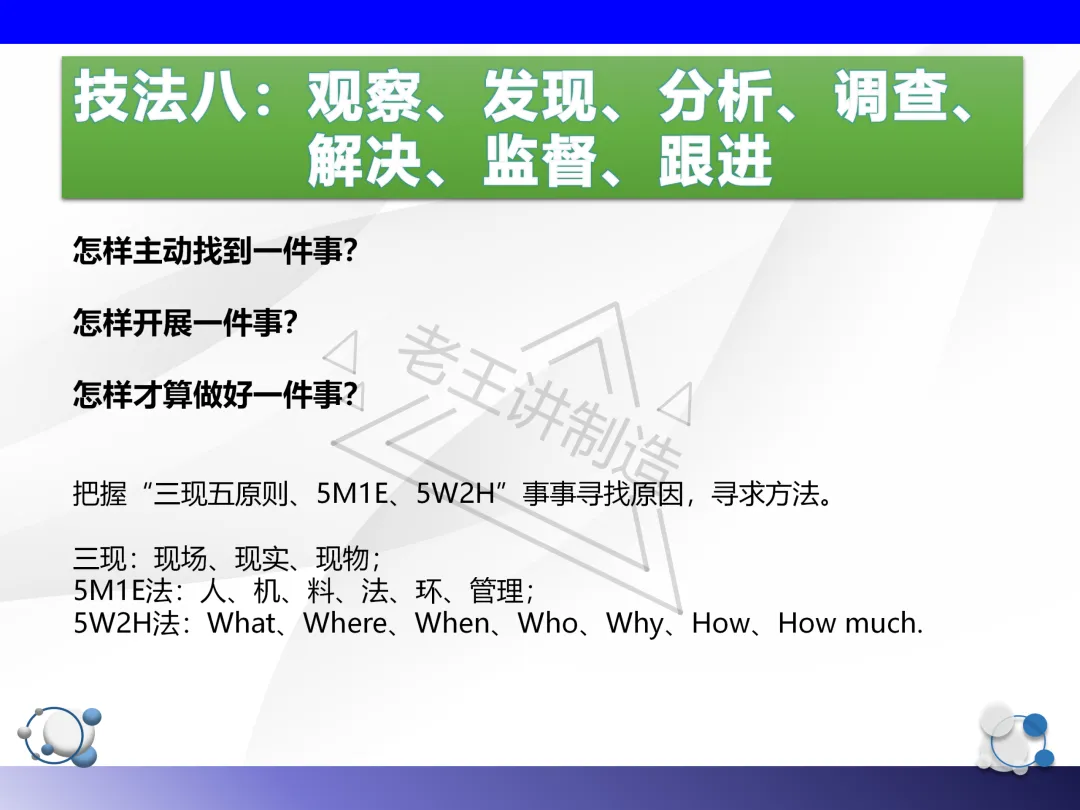 技法八：观察、发现、分析、调查、解决、监督、跟进

怎样主动找到一件事?

怎样开展一件事?

怎样才算做好一件事?

老王讲制造

把握“三现五原则、5M1E、5W2H”事事寻找原因，寻求方法。

三现：现场、现实、现物；
5M1E法：人、机、料、法、环、管理；
5W2H法：What、Where、When、Who、Why、How、How much.